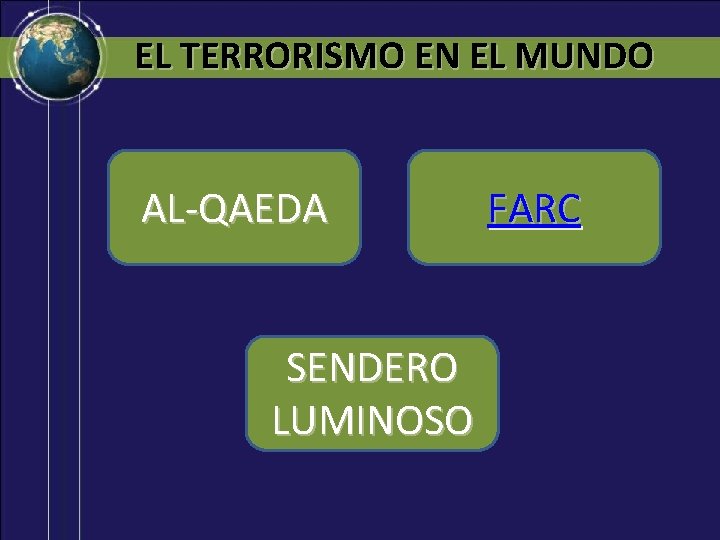 EL TERRORISMO EN EL MUNDO

AL-QAEDA

FARC

SENDERO LUMINOSO